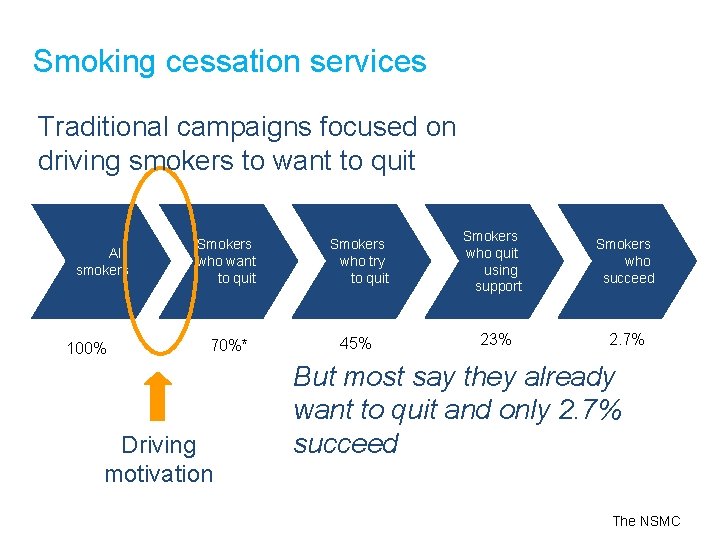 Smoking cessation services

Traditional campaigns focused on driving smokers to want to quit

Al smokers

Smokers who want to quit

Smokers who try to quit

Smokers who quit using support

Smokers who succeed

100%

70%*

45%

23%

2.7%

Driving motivation

But most say they already want to quit and only 2.7% succeed

The NSMC